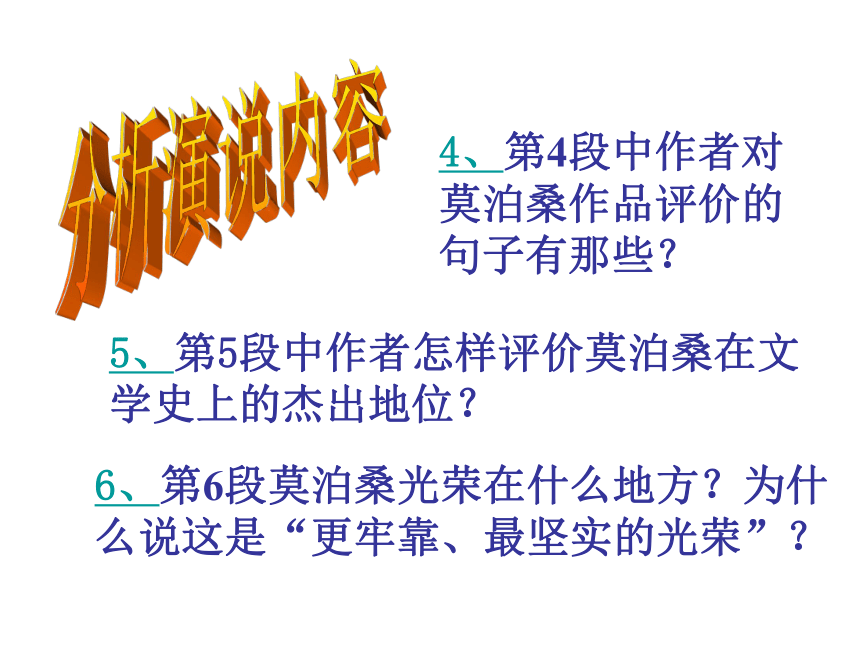 分析演说内容

4、第4段中作者对莫泊桑作品评价的句子有那些？

5、第5段中作者怎样评价莫泊桑在文学史上的杰出地位？

6、第6段莫泊桑光荣在什么地方？为什么说这是“更牢靠、最坚实的光荣”？